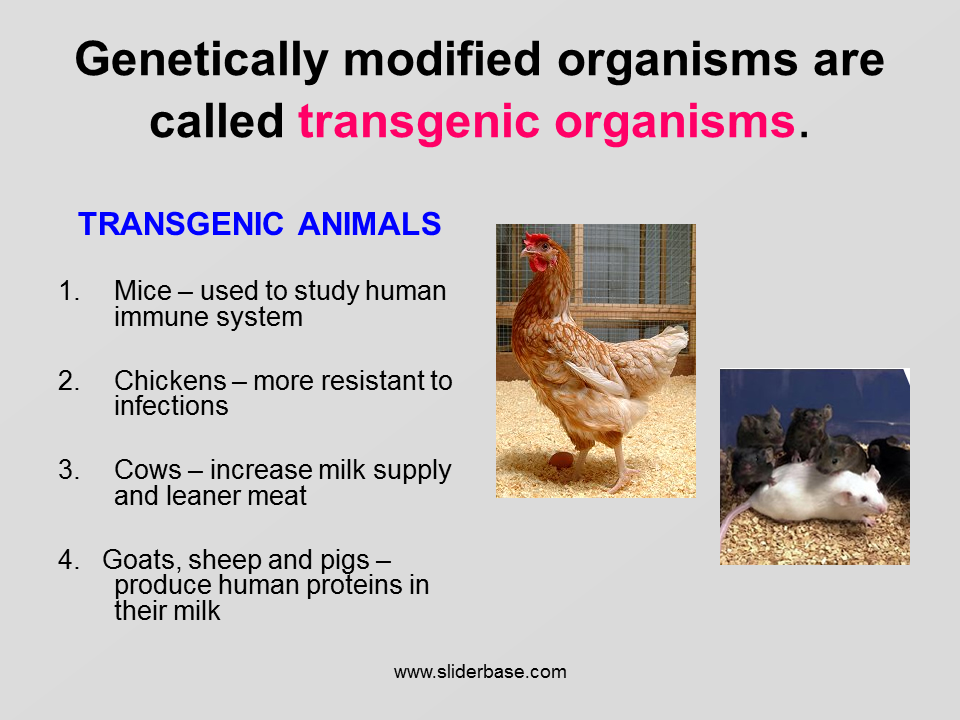 Genetically modified organisms are called transgenic organisms.

TRANSGENIC ANIMALS

1. Mice – used to study human immune system

2. Chickens – more resistant to infections

3. Cows – increase milk supply and leaner meat

4. Goats, sheep and pigs – produce human proteins in their milk

www.sliderbase.com